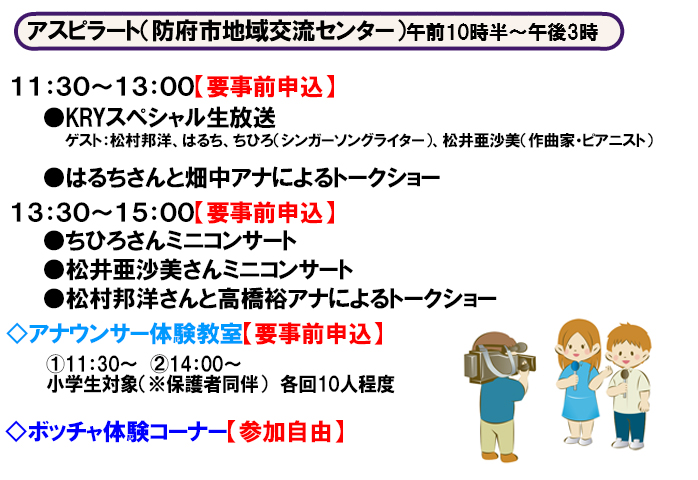 アスピラート（防府市地域交流センター）午前10時半～午後3時

11:30～13:00【要事前申込】

●KRYスペシャル生放送
ゲスト：松村邦洋、はるち、ちひろ（シンガーソングライター）、松井亜沙美（作曲家・ピアニスト）

●はるちさんと畑中アナによるトークショー

13:30～15:00【要事前申込】

●ちひろさんミニコンサート
●松井亜沙美さんミニコンサート
●松村邦洋さんと高橋裕アナによるトークショー

◇アナウンサー体験教室【要事前申込】
①11:30～　②14:00～
小学生対象（※保護者同伴）　各回10人程度

◇ボッチャ体験コーナー【参加自由】